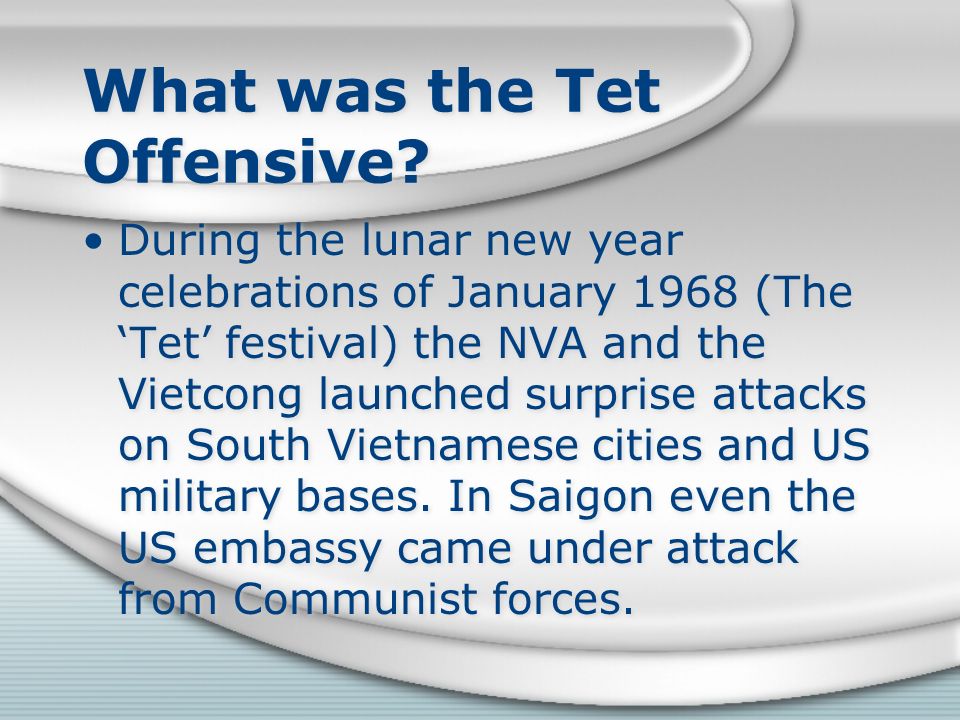 What was the Tet Offensive?

• During the lunar new year celebrations of January 1968 (The ‘Tet’ festival) the NVA and the Vietcong launched surprise attacks on South Vietnamese cities and US military bases. In Saigon even the US embassy came under attack from Communist forces.